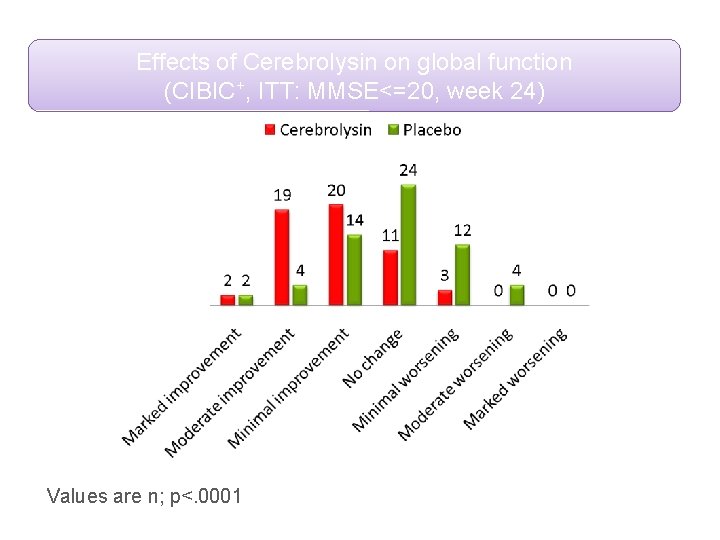 Effects of Cerebrolysin on global function
(CIBIC$^+$, ITT: MMSE<=20, week 24)

Cerebrolysin Placebo

2 2 19 4 20 14 11 24 3 12 0 4 0 0

Marked improvement
Moderate improvement
Minimal improvement
No change
Minimal worsening
Moderate worsening
Marked worsening

Values are n; p<.0001